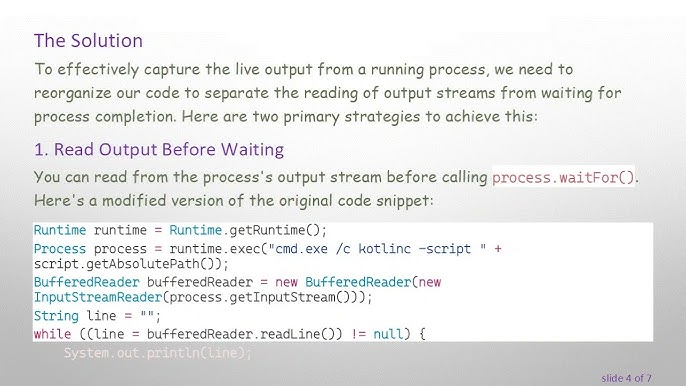 The Solution

To effectively capture the live output from a running process, we need to reorganize our code to separate the reading of output streams from waiting for process completion. Here are two primary strategies to achieve this:

1. Read Output Before Waiting

You can read from the process's output stream before calling process.waitFor(). Here's a modified version of the original code snippet:

Runtime runtime = Runtime.getRuntime();
Process process = runtime.exec("cmd.exe /c kotlinc -script " + script.getAbsolutePath());
BufferedReader bufferedReader = new BufferedReader(new InputStreamReader(process.getInputStream()));
String line = "";
while ((line = bufferedReader.readLine()) != null) {
    System.out.println(line);

slide 4 of 7